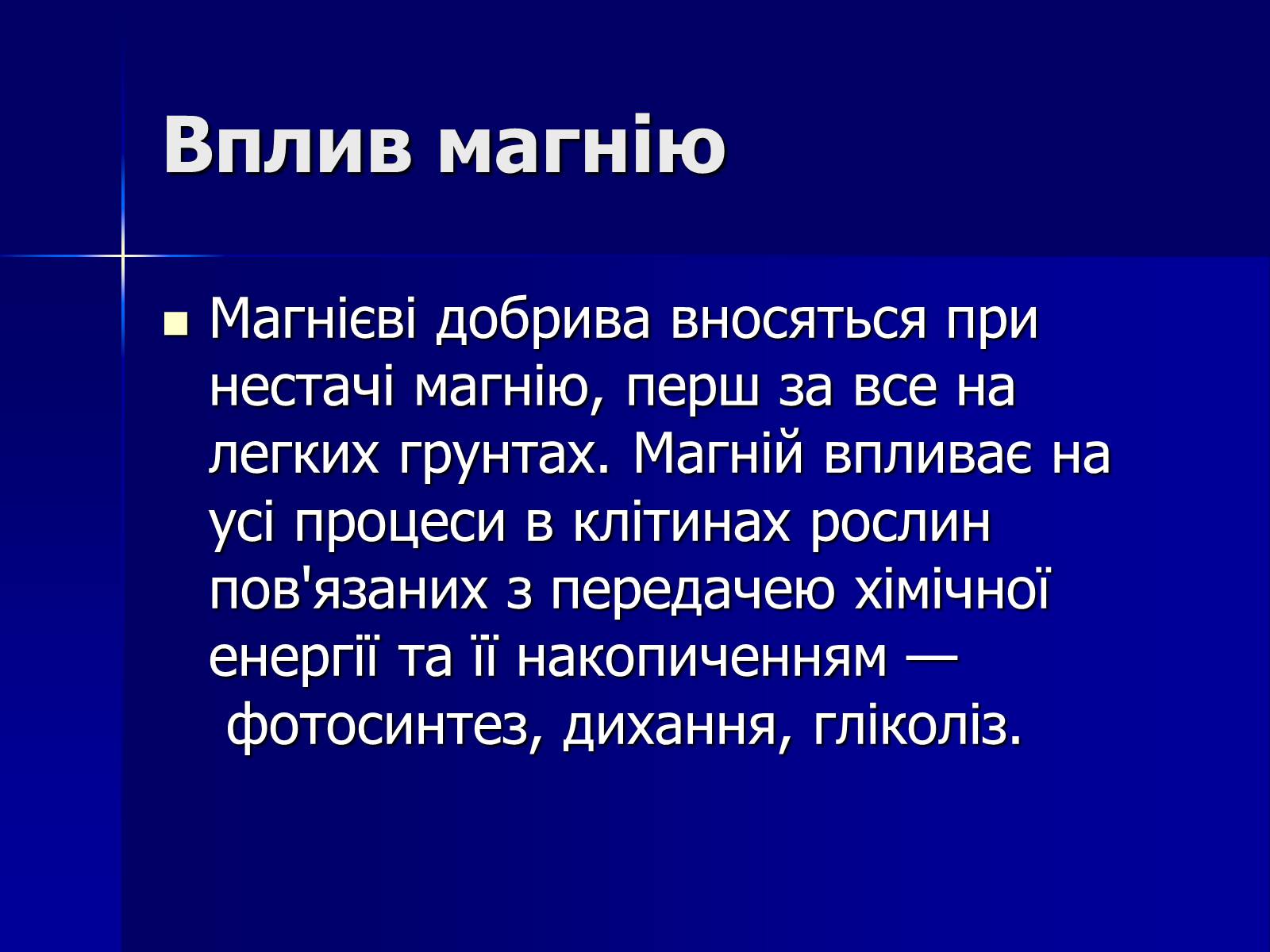 Вплив магнію

Магнієві добрива вносяться при нестачі магнію, перш за все на легких грунтах. Магній впливає на усі процеси в клітинах рослин пов'язаних з передачею хімічної енергії та її накопиченням — фотосинтез, дихання, гліколіз.